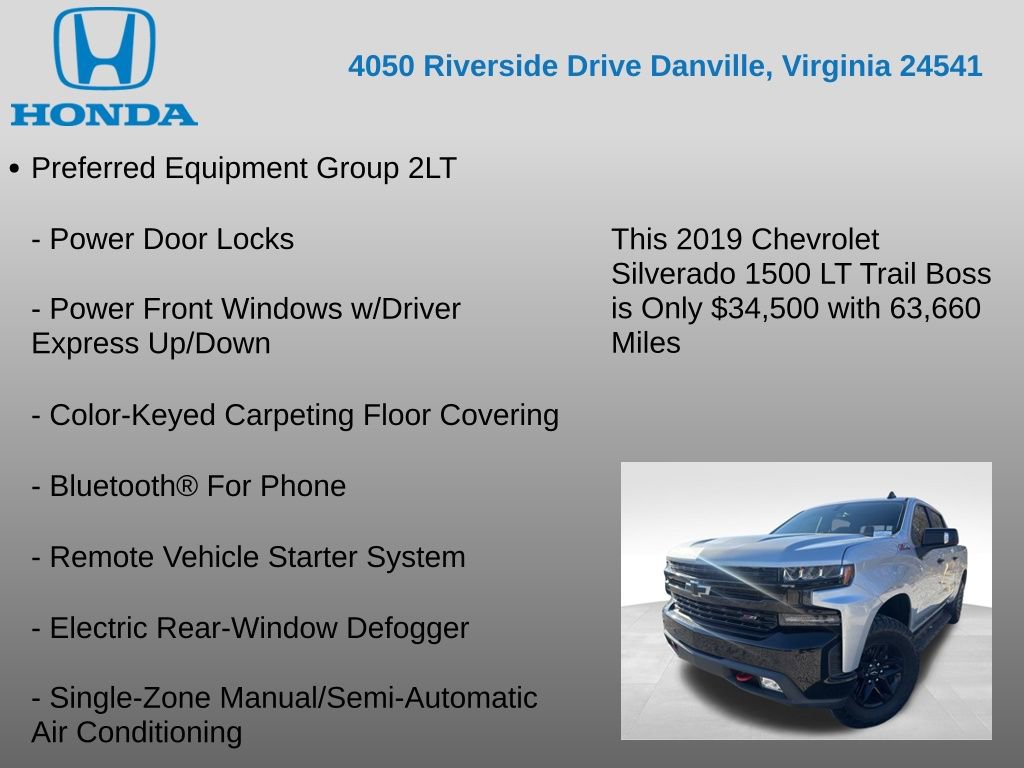 HONDA

4050 Riverside Drive Danville, Virginia 24541

• Preferred Equipment Group 2LT

- Power Door Locks

- Power Front Windows w/Driver Express Up/Down

- Color-Keyed Carpeting Floor Covering

- Bluetooth® For Phone

- Remote Vehicle Starter System

- Electric Rear-Window Defogger

- Single-Zone Manual/Semi-Automatic Air Conditioning

This 2019 Chevrolet Silverado 1500 LT Trail Boss is Only $34,500 with 63,660 Miles